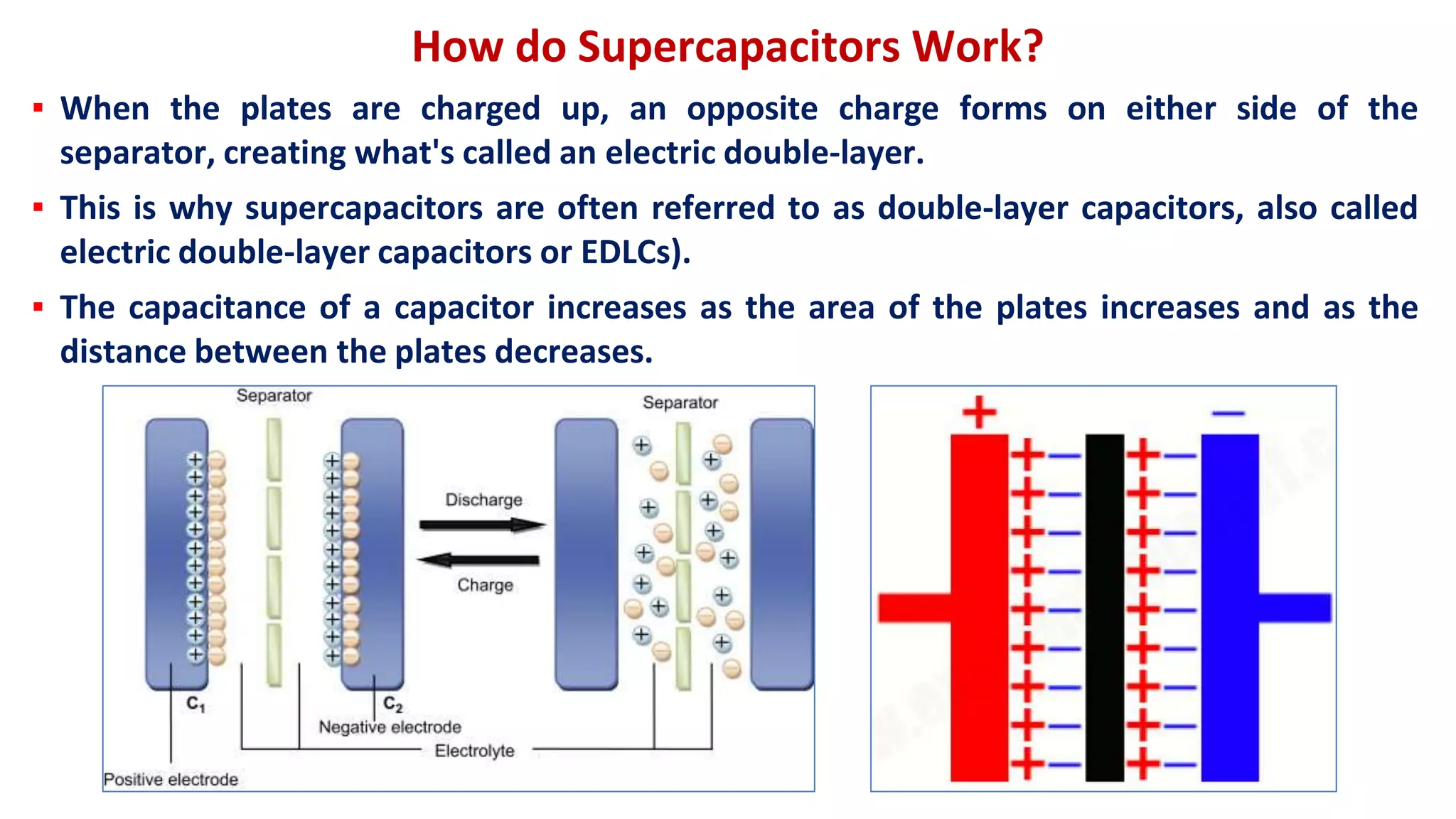 How do Supercapacitors Work?

▪ When the plates are charged up, an opposite charge forms on either side of the separator, creating what's called an electric double-layer.

▪ This is why supercapacitors are often referred to as double-layer capacitors, also called electric double-layer capacitors or EDLCs).

▪ The capacitance of a capacitor increases as the area of the plates increases and as the distance between the plates decreases.

Separator

Separator

Discharge

Charge

$C_1$

$C_2$

Negative electrode

Electrolyte

Positive electrode

+

−